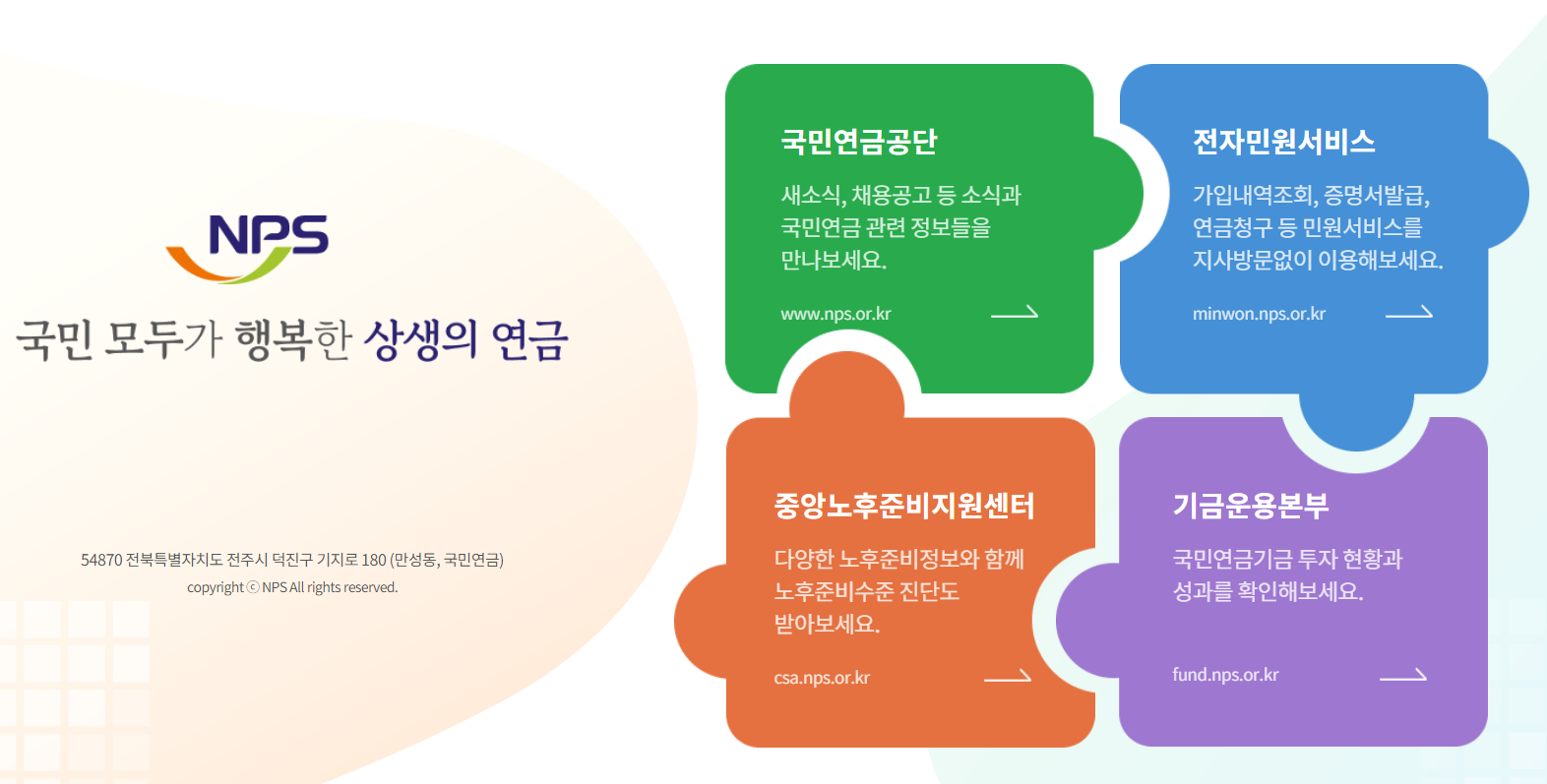 NPS

국민 모두가 행복한 상생의 연금

54870 전북특별자치도 전주시 덕진구 기지로 180 (만성동, 국민연금)

copyright ⓒ NPS All rights reserved.

국민연금공단

새소식, 채용공고 등 소식과 국민연금 관련 정보들을 만나보세요.

www.nps.or.kr

전자민원서비스

가입내역조회, 증명서발급, 연금청구 등 민원서비스를 지사방문없이 이용해보세요.

minwon.nps.or.kr

중앙노후준비지원센터

다양한 노후준비정보와 함께 노후준비수준 진단도 받아보세요.

csa.nps.or.kr

기금운용본부

국민연금기금 투자 현황과 성과를 확인해보세요.

fund.nps.or.kr